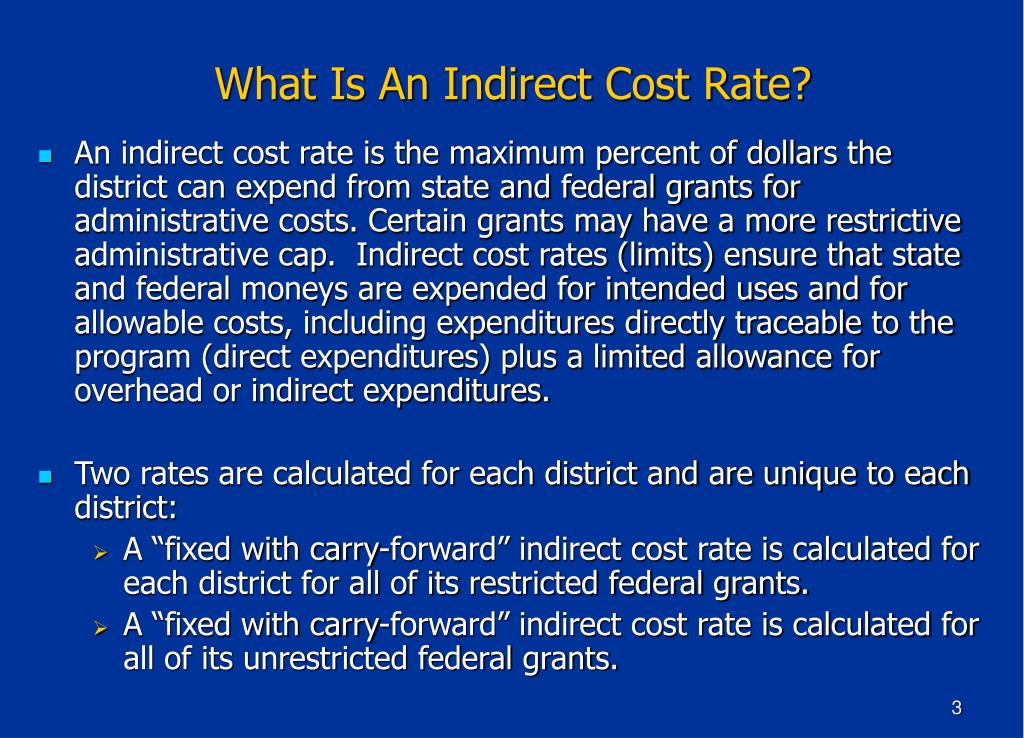 What Is An Indirect Cost Rate?

An indirect cost rate is the maximum percent of dollars the district can expend from state and federal grants for administrative costs. Certain grants may have a more restrictive administrative cap. Indirect cost rates (limits) ensure that state and federal moneys are expended for intended uses and for allowable costs, including expenditures directly traceable to the program (direct expenditures) plus a limited allowance for overhead or indirect expenditures.

Two rates are calculated for each district and are unique to each district:

A “fixed with carry-forward” indirect cost rate is calculated for each district for all of its restricted federal grants.

A “fixed with carry-forward” indirect cost rate is calculated for all of its unrestricted federal grants.

3